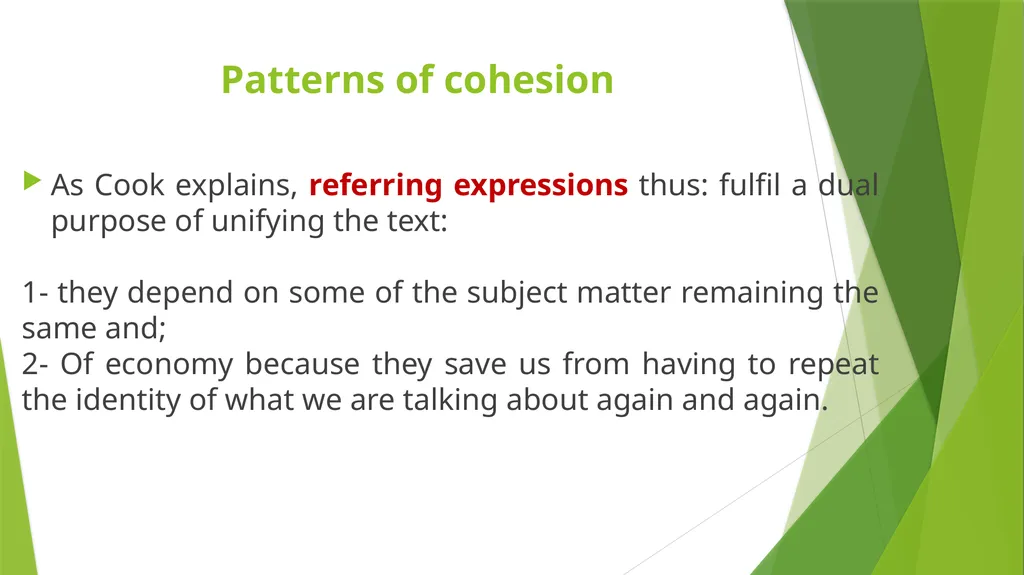 Patterns of cohesion

As Cook explains, referring expressions thus: fulfil a dual purpose of unifying the text:

1- they depend on some of the subject matter remaining the same and;
2- Of economy because they save us from having to repeat the identity of what we are talking about again and again.